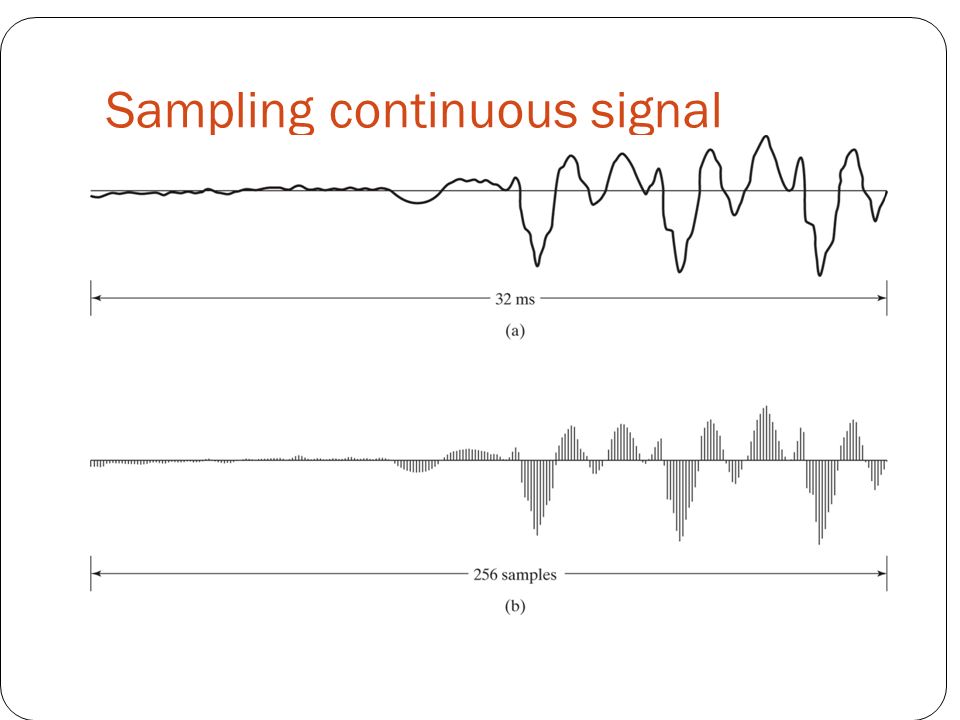 Sampling continuous signal

32 ms

(a)

256 samples

(b)